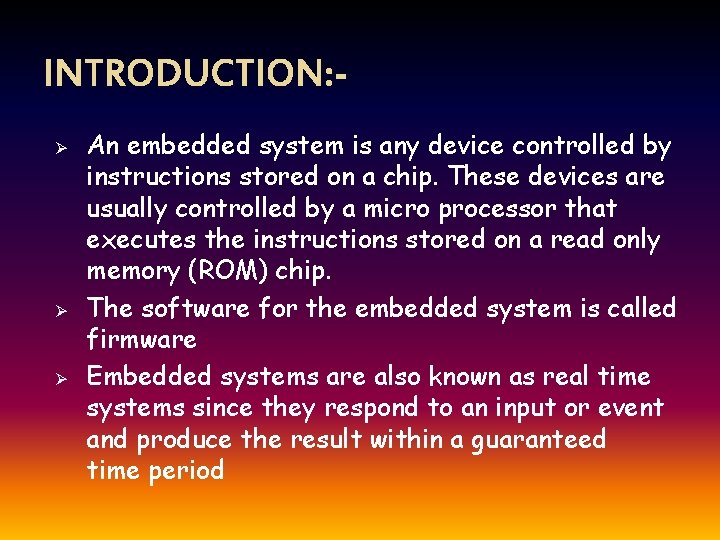 INTRODUCTION:-

➢ An embedded system is any device controlled by instructions stored on a chip. These devices are usually controlled by a micro processor that executes the instructions stored on a read only memory (ROM) chip.

➢ The software for the embedded system is called firmware

➢ Embedded systems are also known as real time systems since they respond to an input or event and produce the result within a guaranteed time period